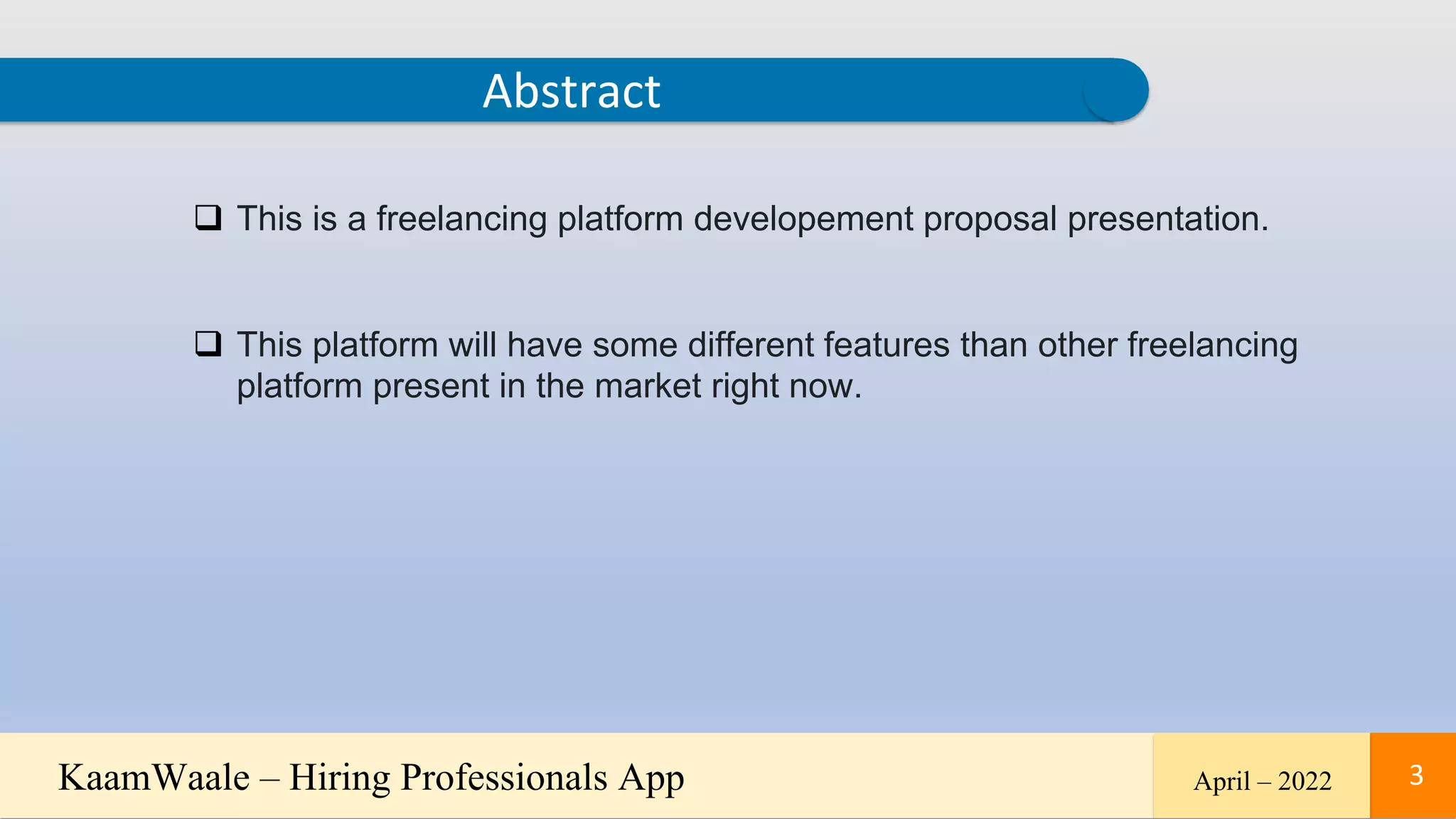 Abstract

❑ This is a freelancing platform developement proposal presentation.

❑ This platform will have some different features than other freelancing platform present in the market right now.

KaamWaale – Hiring Professionals App

April – 2022

3